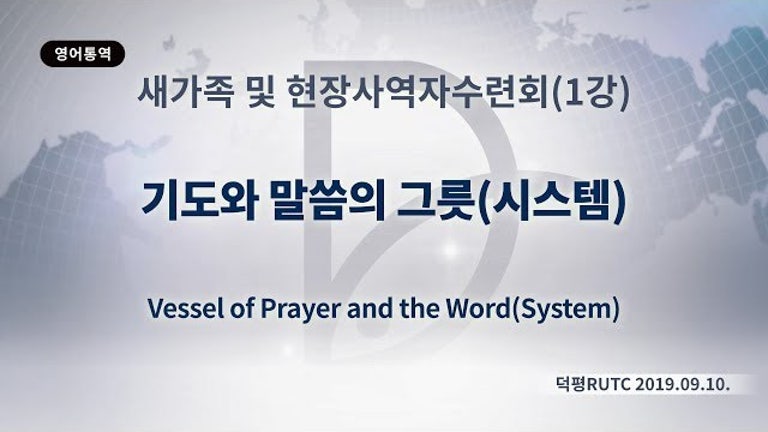 영어통역

새가족 및 현장사역자수련회(1강)

기도와 말씀의 그릇(시스템)

Vessel of Prayer and the Word(System)

덕평RUTC 2019.09.10.